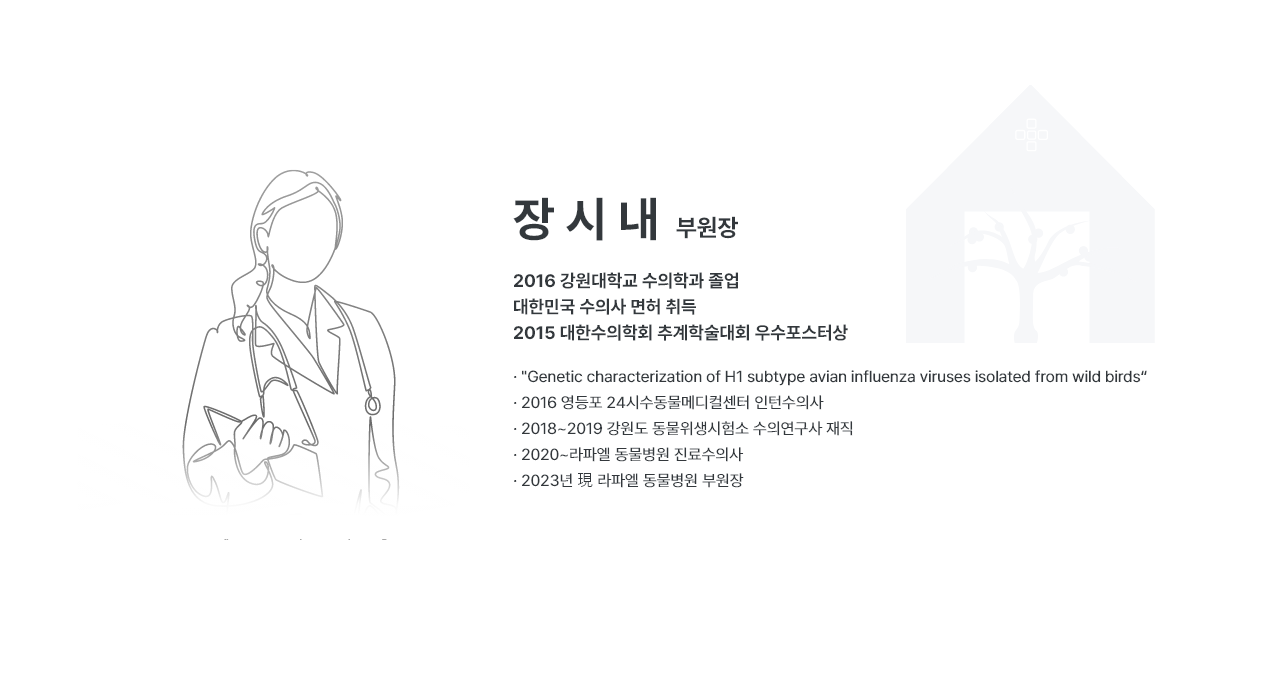 장 시 내 부원장

2016 강원대학교 수의학과 졸업
대한민국 수의사 면허 취득
2015 대한수의학회 추계학술대회 우수포스터상

· "Genetic characterization of H1 subtype avian influenza viruses isolated from wild birds“
· 2016 영등포 24시수동물메디컬센터 인턴수의사
· 2018~2019 강원도 동물위생시험소 수의연구사 재직
· 2020~라파엘 동물병원 진료수의사
· 2023년 現 라파엘 동물병원 부원장